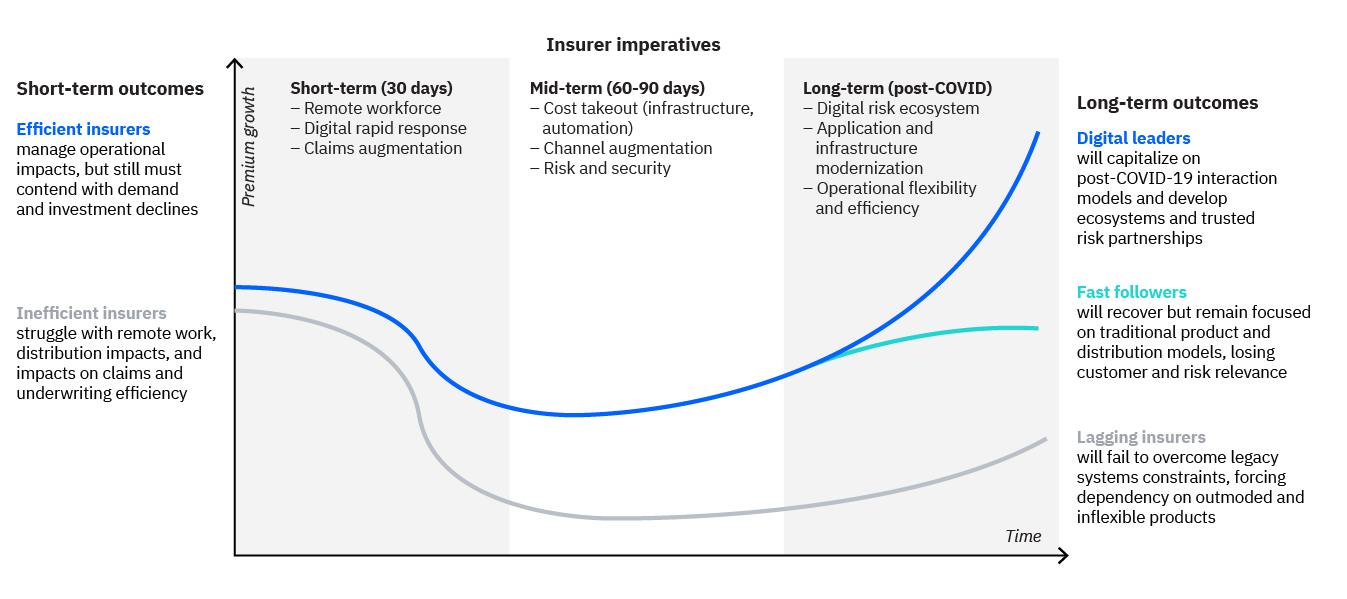 Insurer imperatives

Short-term outcomes

Efficient insurers
manage operational impacts, but still must contend with demand and investment declines

Inefficient insurers
struggle with remote work, distribution impacts, and impacts on claims and underwriting efficiency

Premium growth

Short-term (30 days)
– Remote workforce
– Digital rapid response
– Claims augmentation

Mid-term (60-90 days)
– Cost takeout (infrastructure, automation)
– Channel augmentation
– Risk and security

Long-term (post-COVID)
– Digital risk ecosystem
– Application and infrastructure modernization
– Operational flexibility and efficiency

Time

Long-term outcomes

Digital leaders
will capitalize on post-COVID-19 interaction models and develop ecosystems and trusted risk partnerships

Fast followers
will recover but remain focused on traditional product and distribution models, losing customer and risk relevance

Lagging insurers
will fail to overcome legacy systems constraints, forcing dependency on outmoded and inflexible products